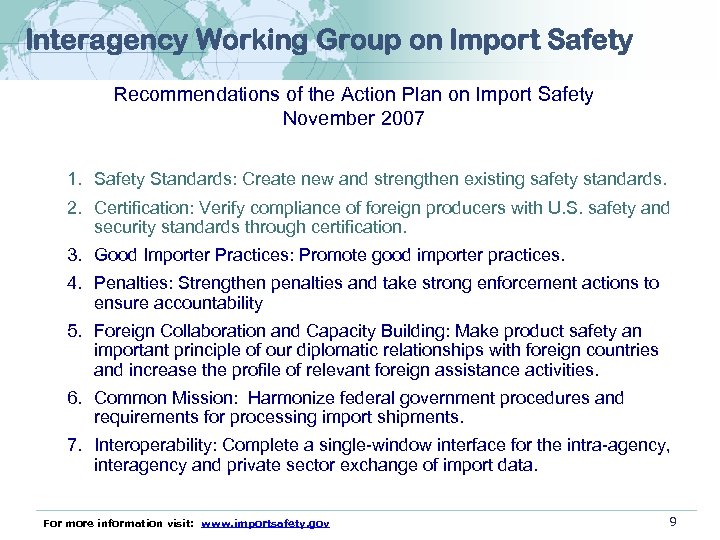 Interagency Working Group on Import Safety

Recommendations of the Action Plan on Import Safety
November 2007

1. Safety Standards: Create new and strengthen existing safety standards.
2. Certification: Verify compliance of foreign producers with U.S. safety and security standards through certification.
3. Good Importer Practices: Promote good importer practices.
4. Penalties: Strengthen penalties and take strong enforcement actions to ensure accountability
5. Foreign Collaboration and Capacity Building: Make product safety an important principle of our diplomatic relationships with foreign countries and increase the profile of relevant foreign assistance activities.
6. Common Mission: Harmonize federal government procedures and requirements for processing import shipments.
7. Interoperability: Complete a single-window interface for the intra-agency, interagency and private sector exchange of import data.

For more information visit: www.importsafety.gov

9